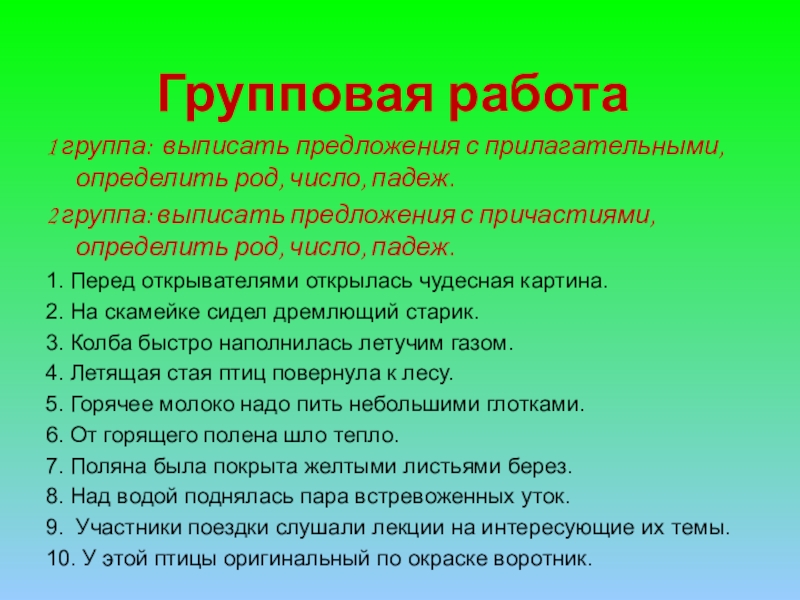 Групповая работа

1 группа: выписать предложения с прилагательными, определить род, число, падеж.

2 группа: выписать предложения с причастиями, определить род, число, падеж.

1. Перед открывателями открылась чудесная картина.
2. На скамейке сидел дремлющий старик.
3. Колба быстро наполнилась летучим газом.
4. Летящая стая птиц повернула к лесу.
5. Горячее молоко надо пить небольшими глотками.
6. От горящего полена шло тепло.
7. Поляна была покрыта желтыми листьями берез.
8. Над водой поднялась пара встревоженных уток.
9. Участники поездки слушали лекции на интересующие их темы.
10. У этой птицы оригинальный по окраске воротник.